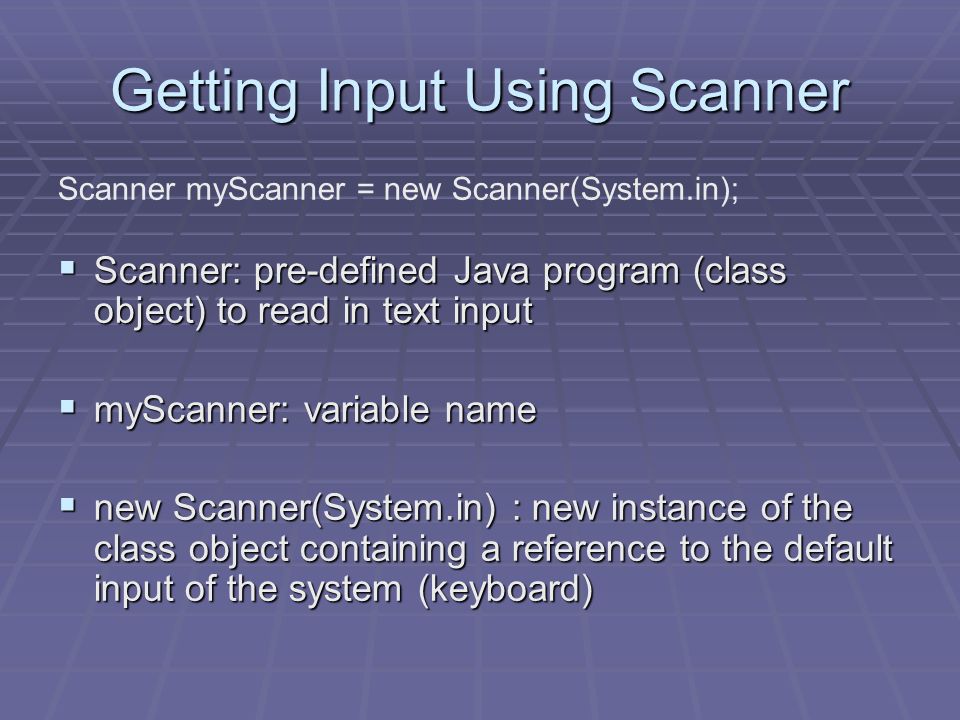 Getting Input Using Scanner

Scanner myScanner = new Scanner(System.in);

▪ Scanner: pre-defined Java program (class object) to read in text input

▪ myScanner: variable name

▪ new Scanner(System.in) : new instance of the class object containing a reference to the default input of the system (keyboard)